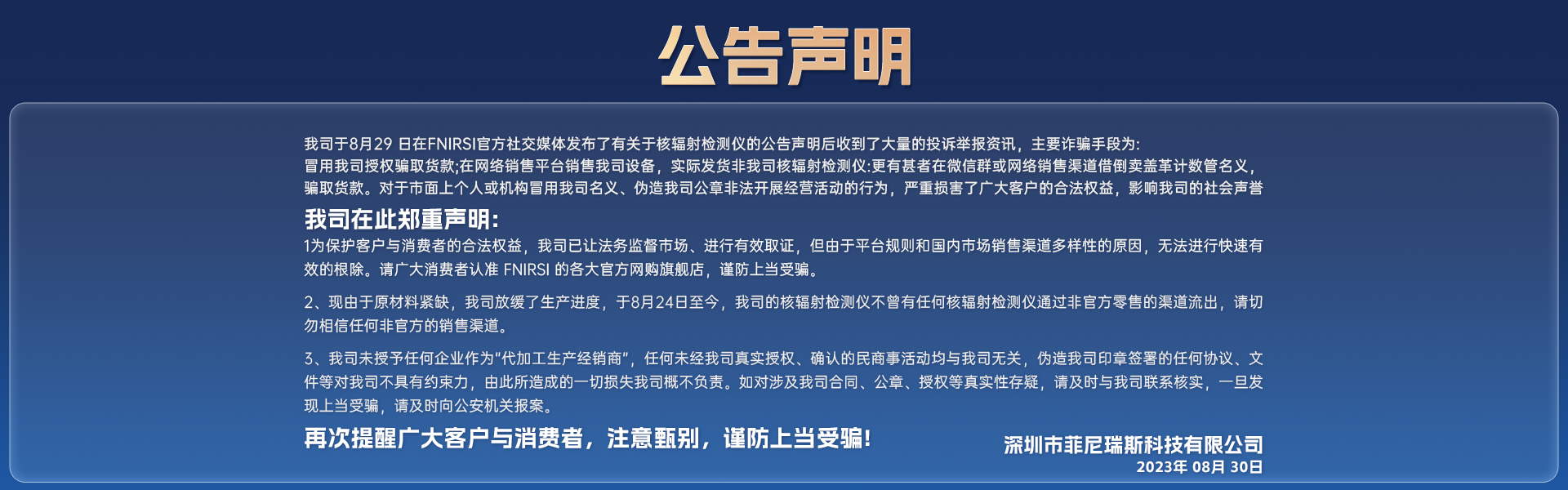 公告声明

我司于8月29 日在FNIRSI官方社交媒体发布了有关于核辐射检测仪的公告声明后收到了大量的投诉举报资讯，主要诈骗手段为:
冒用我司授权骗取货款;在网络销售平台销售我司设备，实际发货非我司核辐射检测仪:更有甚者在微信群或网络销售渠道借倒卖盖革计数管名义，骗取货款。对于市面上个人或机构冒用我司名义、伪造我司公章非法开展经营活动的行为，严重损害了广大客户的合法权益，影响我司的社会声誉

我司在此郑重声明:
1为保护客户与消费者的合法权益，我司已让法务监督市场、进行有效取证，但由于平台规则和国内市场销售渠道多样性的原因，无法进行快速有效的根除。请广大消费者认准 FNIRSI 的各大官方网购旗舰店，谨防上当受骗。

2、现由于原材料紧缺，我司放缓了生产进度，于8月24日至今，我司的核辐射检测仪不曾有任何核辐射检测仪通过非官方零售的渠道流出，请切勿相信任何非官方的销售渠道。

3、我司未授予任何企业作为"代加工生产经销商"，任何未经我司真实授权、确认的民商事活动均与我司无关，伪造我司印章签署的任何协议、文件等对我司不具有约束力，由此所造成的一切损失我司概不负责。如对涉及我司合同、公章、授权等真实性存疑，请及时与我司联系核实，一旦发现上当受骗，请及时向公安机关报案。

再次提醒广大客户与消费者，注意甄别，谨防上当受骗!

深圳市菲尼瑞斯科技有限公司
2023年 08月 30日